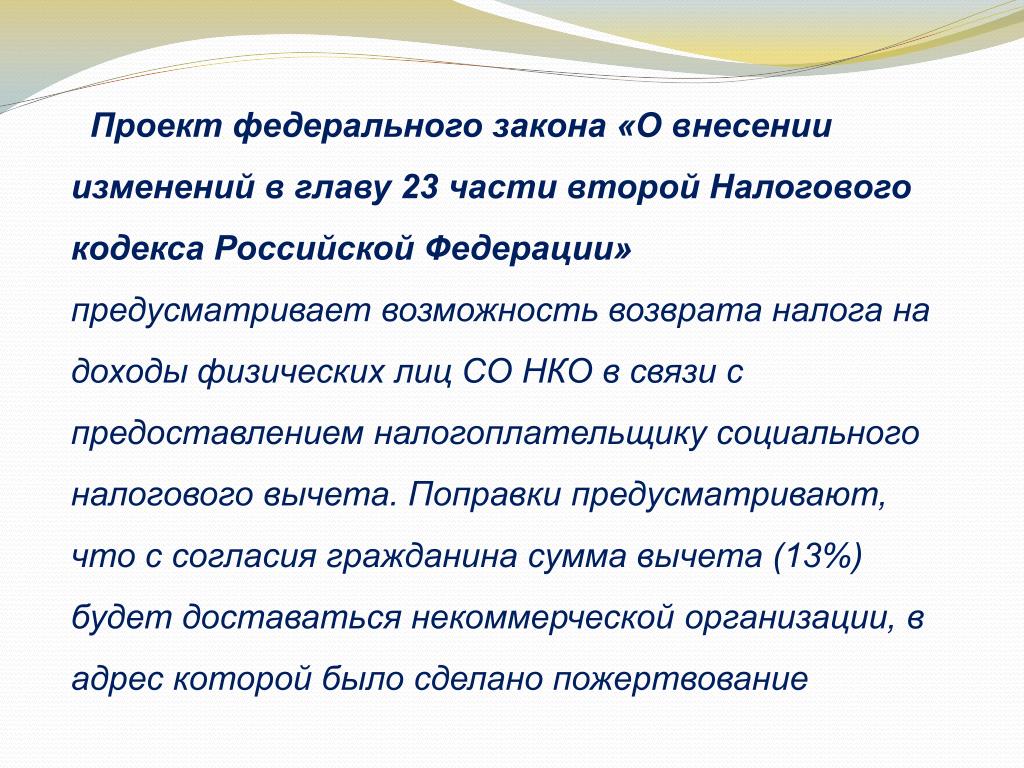 Проект федерального закона «О внесении изменений в главу 23 части второй Налогового кодекса Российской Федерации» предусматривает возможность возврата налога на доходы физических лиц СО НКО в связи с предоставлением налогоплательщику социального налогового вычета. Поправки предусматривают, что с согласия гражданина сумма вычета (13%) будет доставаться некоммерческой организации, в адрес которой было сделано пожертвование